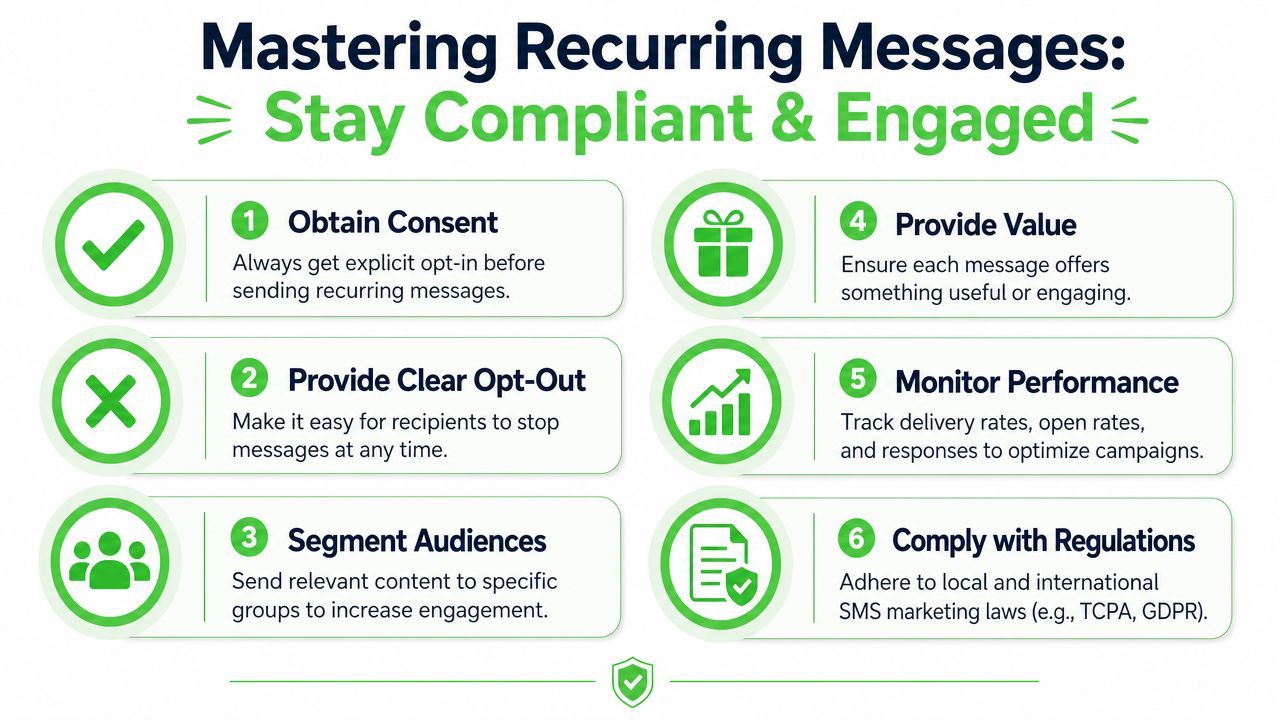 Mastering Recurring Messages:
Stay Compliant & Engaged

1 Obtain Consent
Always get explicit opt-in before sending recurring messages.

2 Provide Clear Opt-Out
Make it easy for recipients to stop messages at any time.

3 Segment Audiences
Send relevant content to specific groups to increase engagement.

4 Provide Value
Ensure each message offers something useful or engaging.

5 Monitor Performance
Track delivery rates, open rates, and responses to optimize campaigns.

6 Comply with Regulations
Adhere to local and international SMS marketing laws (e.g., TCPA, GDPR).